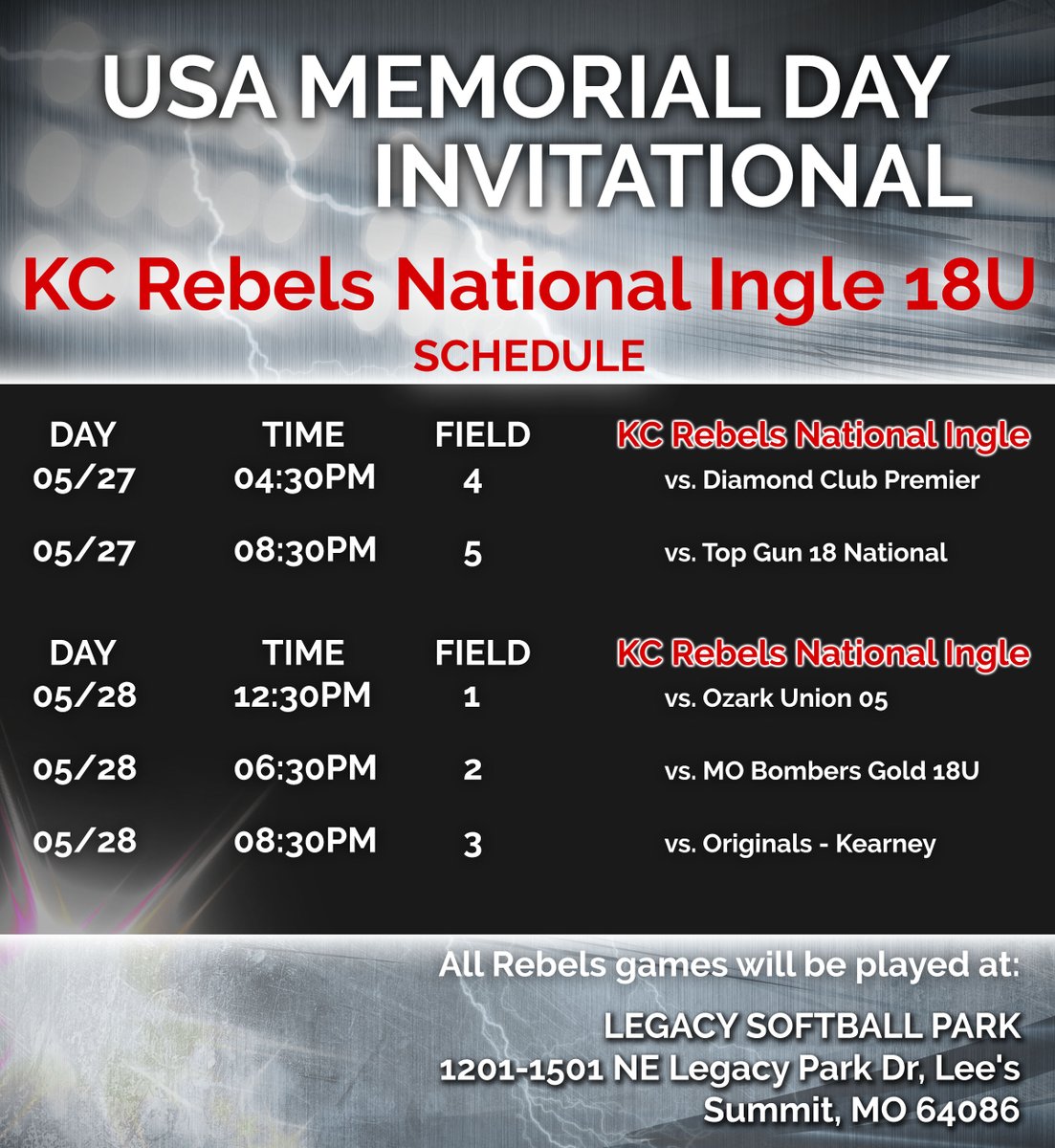 USA MEMORIAL DAY INVITATIONAL

KC Rebels National Ingle 18U

SCHEDULE

| DAY | TIME | FIELD | KC Rebels National Ingle |
|---|---|---|---|
| 05/27 | 04:30PM | 4 | vs. Diamond Club Premier |
| 05/27 | 08:30PM | 5 | vs. Top Gun 18 National |

| DAY | TIME | FIELD | KC Rebels National Ingle |
|---|---|---|---|
| 05/28 | 12:30PM | 1 | vs. Ozark Union 05 |
| 05/28 | 06:30PM | 2 | vs. MO Bombers Gold 18U |
| 05/28 | 08:30PM | 3 | vs. Originals - Kearney |

All Rebels games will be played at:

LEGACY SOFTBALL PARK
1201-1501 NE Legacy Park Dr, Lee's Summit, MO 64086